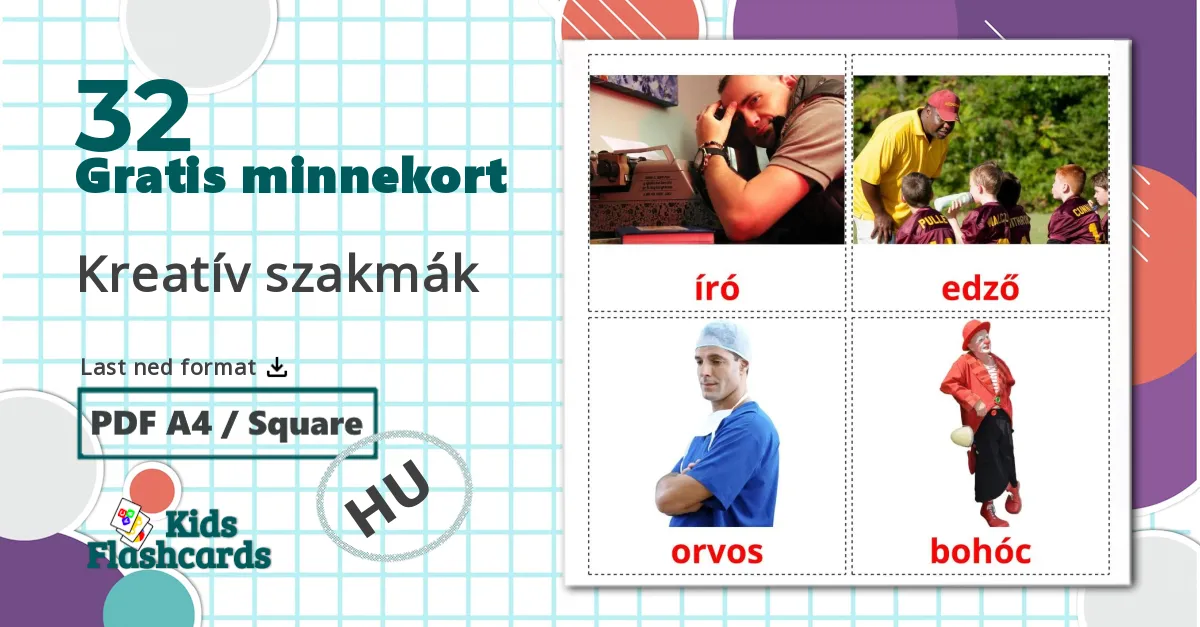 32
Gratis minnekort

Kreatív szakmák

Last ned format

PDF A4 / Square

HU

Kids Flashcards

író

edző

orvos

bohóc